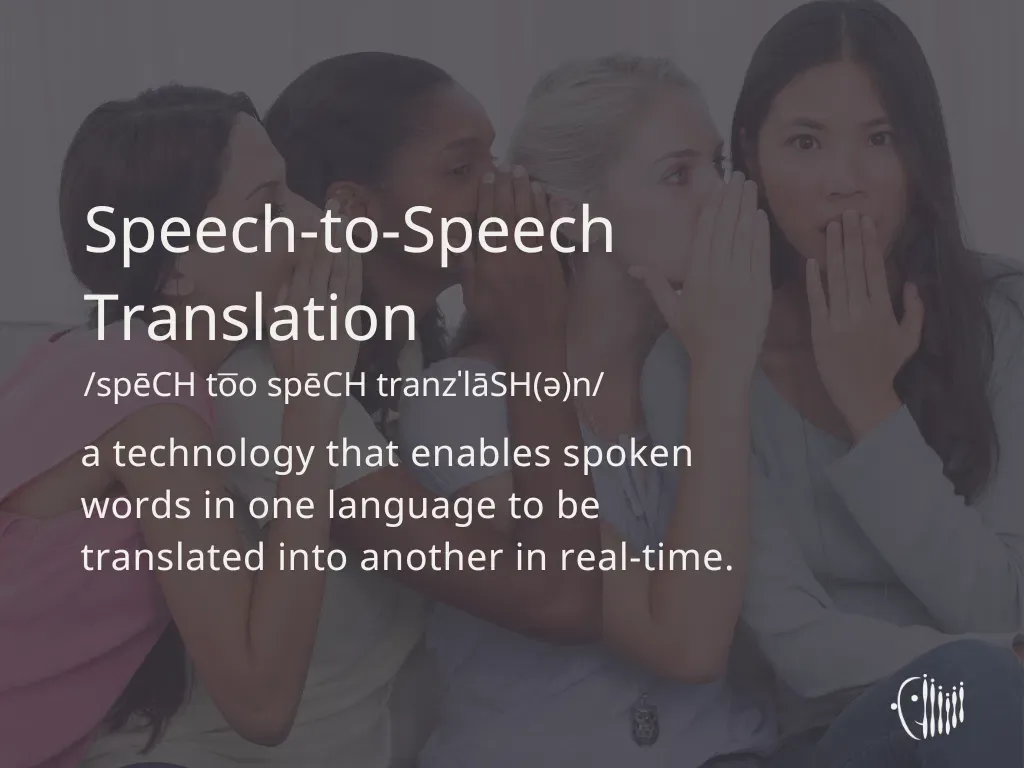 Speech-to-Speech Translation

/spēCH to͞o spēCH tranzˈlāSH(ə)n/

a technology that enables spoken words in one language to be translated into another in real-time.